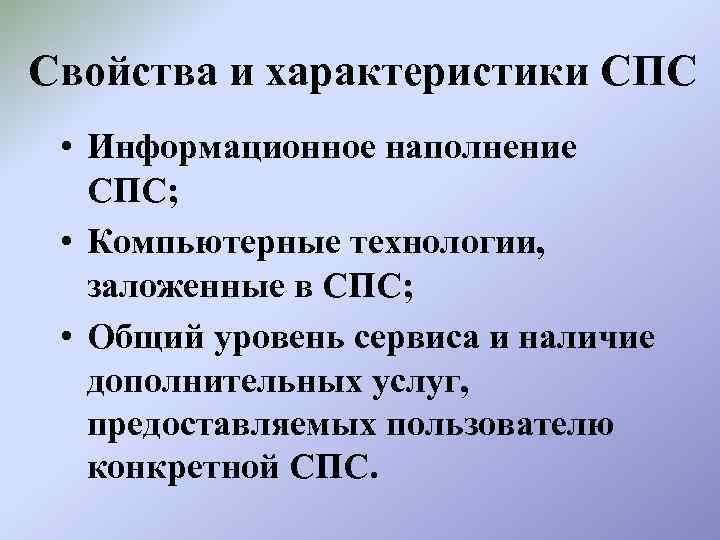 Свойства и характеристики СПС

• Информационное наполнение СПС;
• Компьютерные технологии, заложенные в СПС;
• Общий уровень сервиса и наличие дополнительных услуг, предоставляемых пользователю конкретной СПС.